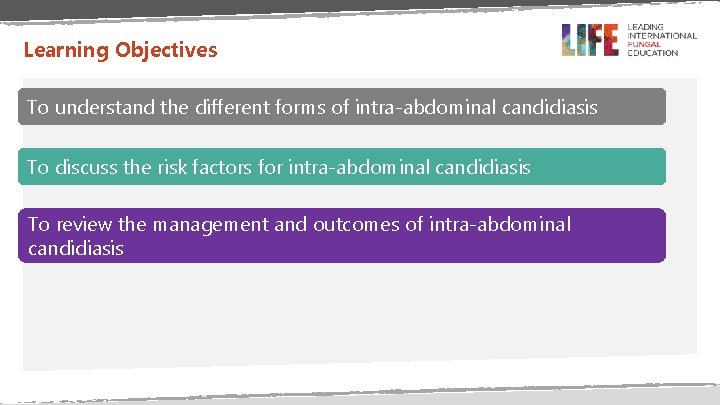 Learning Objectives

LIFE LEADING INTERNATIONAL FUNGAL EDUCATION

To understand the different forms of intra-abdominal candidiasis

To discuss the risk factors for intra-abdominal candidiasis

To review the management and outcomes of intra-abdominal candidiasis